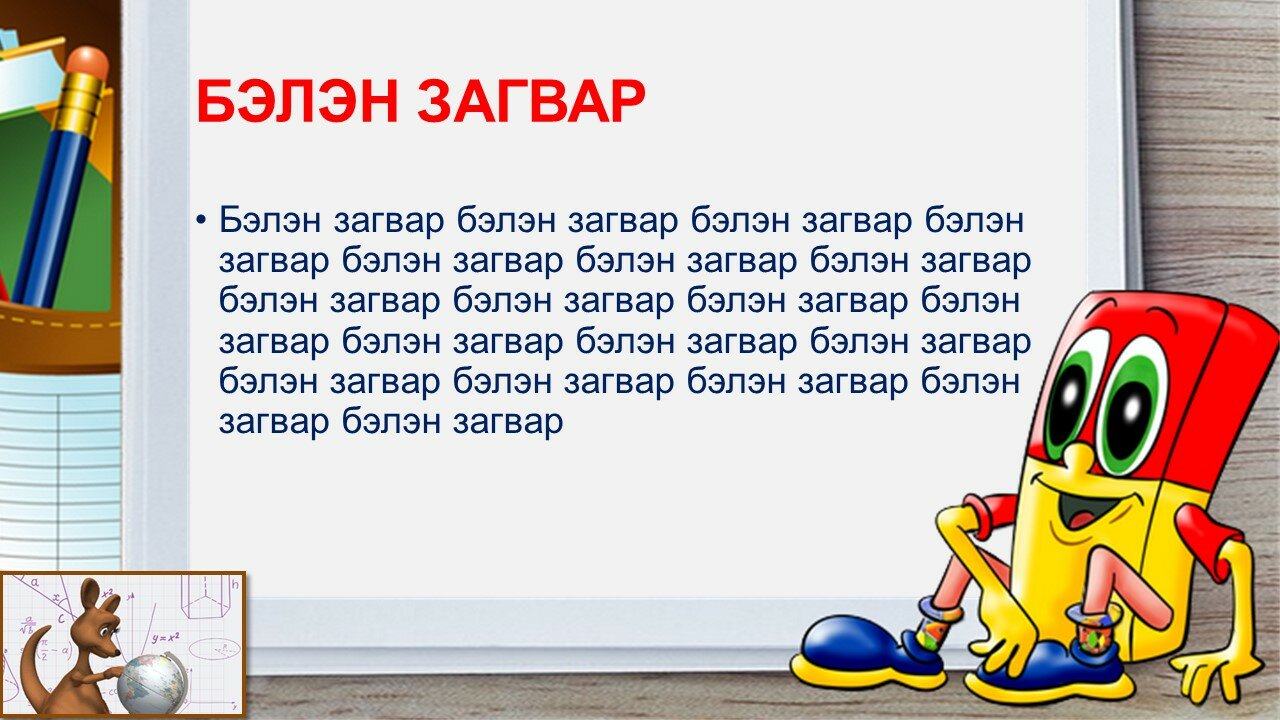 БЭЛЭН ЗАГВАР

• Бэлэн загвар бэлэн загвар бэлэн загвар бэлэн загвар бэлэн загвар бэлэн загвар бэлэн загвар бэлэн загвар бэлэн загвар бэлэн загвар бэлэн загвар бэлэн загвар бэлэн загвар бэлэн загвар бэлэн загвар бэлэн загвар бэлэн загвар бэлэн загвар бэлэн загвар бэлэн загвар